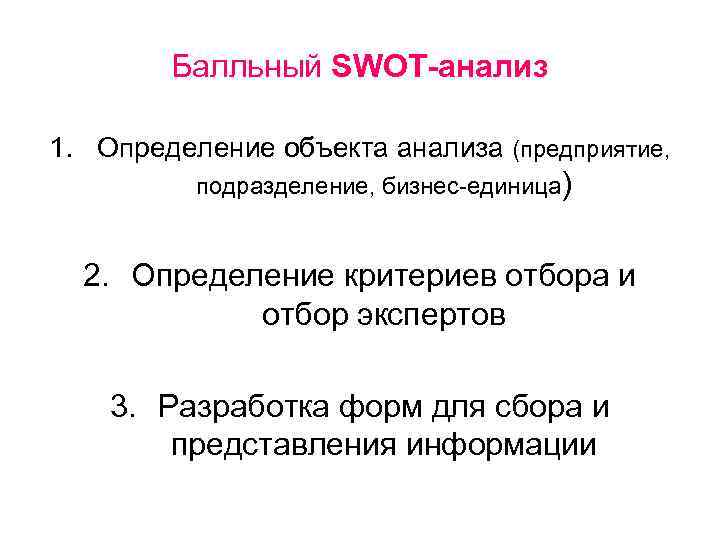 Балльный SWOT-анализ

1. Определение объекта анализа (предприятие, подразделение, бизнес-единица)

2. Определение критериев отбора и отбор экспертов

3. Разработка форм для сбора и представления информации